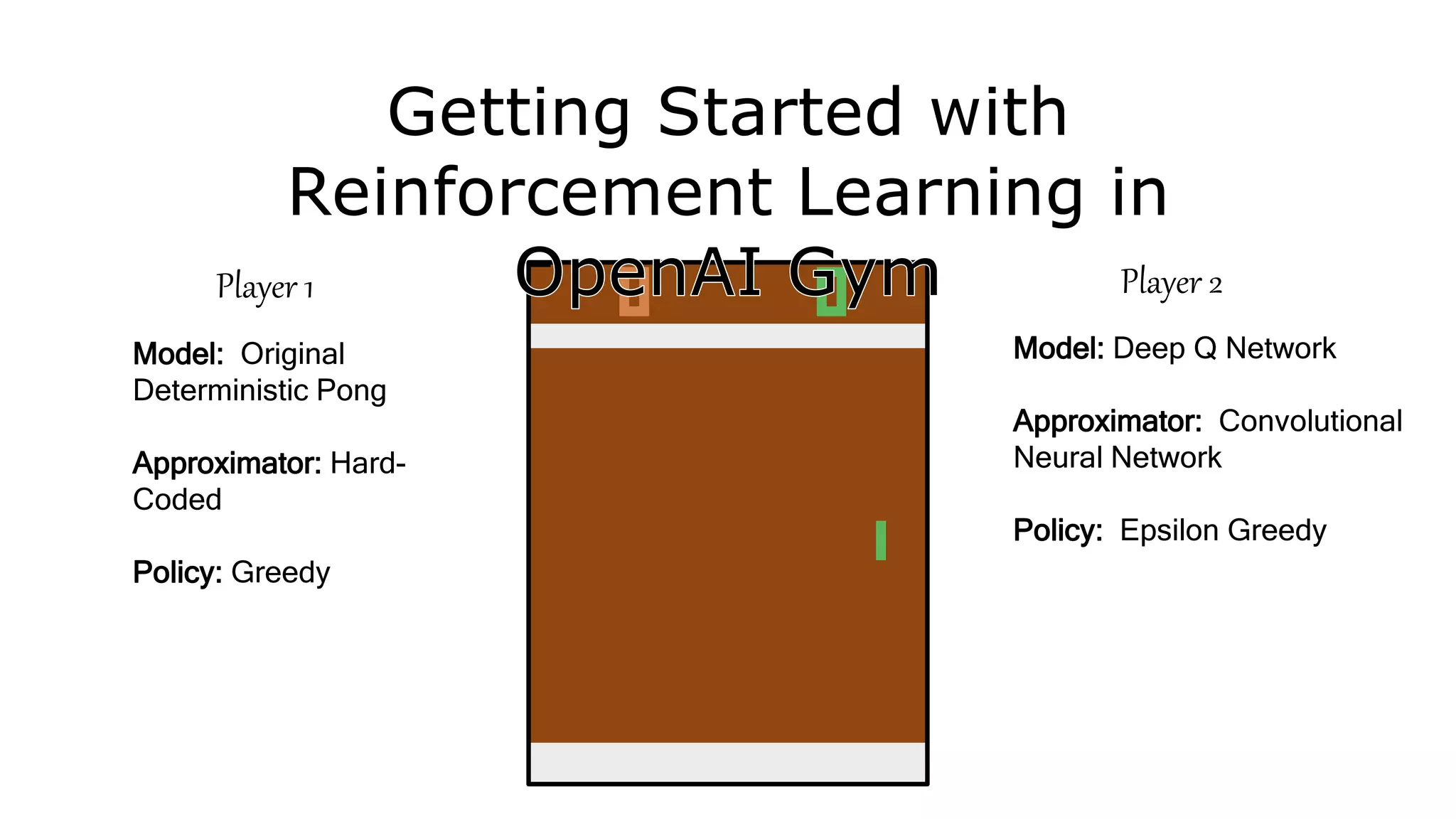 Getting Started with Reinforcement Learning in OpenAI Gym

Player 1

Model: Original Deterministic Pong

Approximator: Hard-Coded

Policy: Greedy

Player 2

Model: Deep Q Network

Approximator: Convolutional Neural Network

Policy: Epsilon Greedy